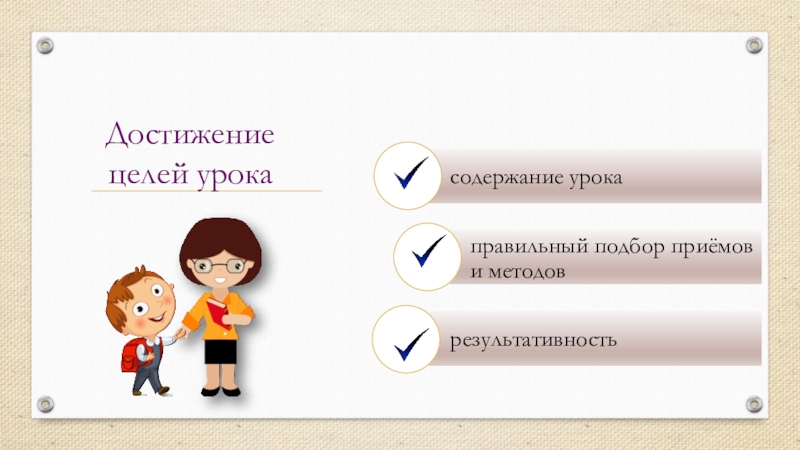 Достижение целей урока

содержание урока

правильный подбор приёмов и методов

результативность